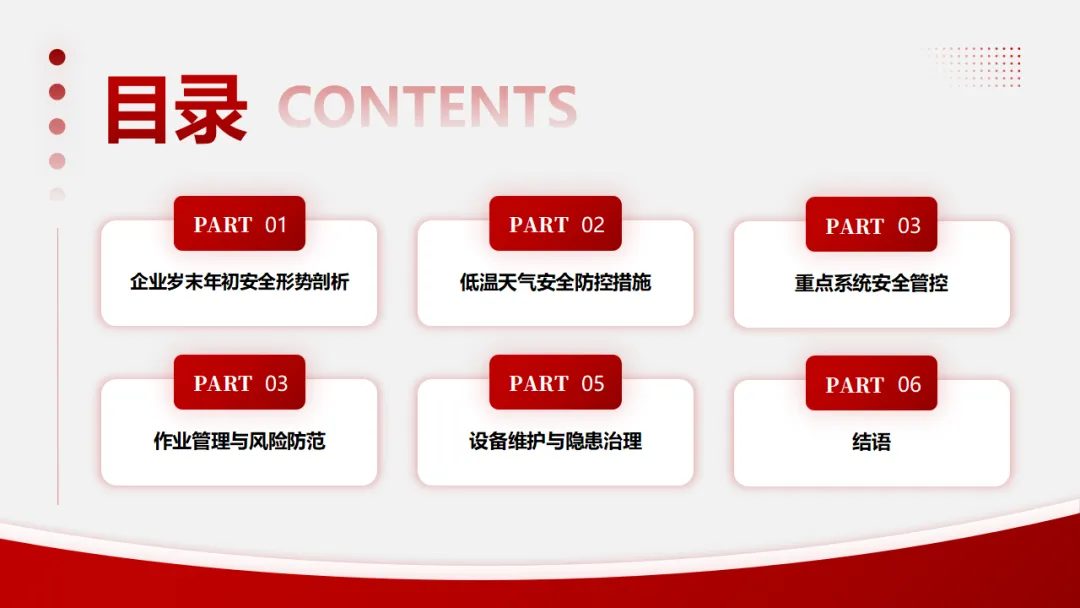 目录 CONTENTS

PART 01
企业岁末年初安全形势剖析

PART 02
低温天气安全防控措施

PART 03
重点系统安全管控

PART 03
作业管理与风险防范

PART 05
设备维护与隐患治理

PART 06
结语